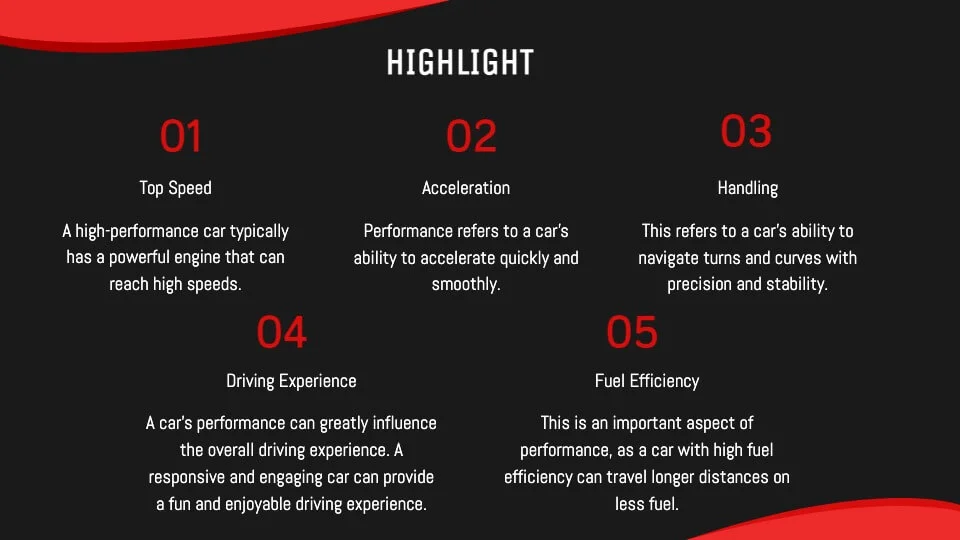 HIGHLIGHT

01

Top Speed

A high-performance car typically has a powerful engine that can reach high speeds.

02

Acceleration

Performance refers to a car's ability to accelerate quickly and smoothly.

03

Handling

This refers to a car's ability to navigate turns and curves with precision and stability.

04

Driving Experience

A car's performance can greatly influence the overall driving experience. A responsive and engaging car can provide a fun and enjoyable driving experience.

05

Fuel Efficiency

This is an important aspect of performance, as a car with high fuel efficiency can travel longer distances on less fuel.